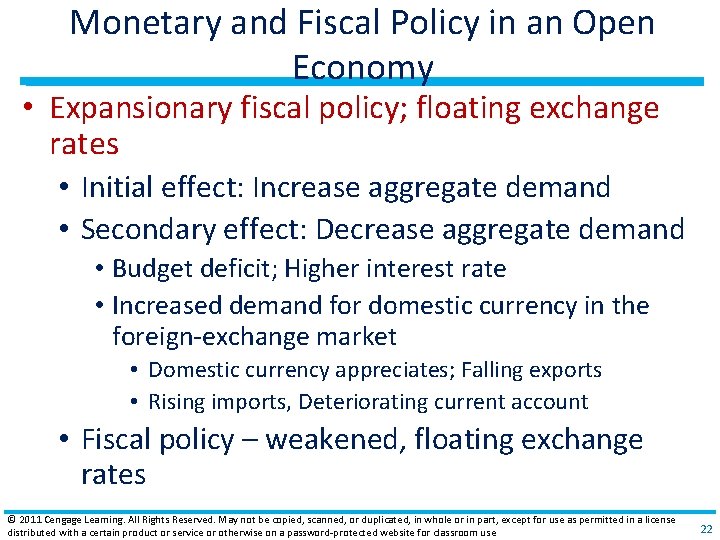 Monetary and Fiscal Policy in an Open Economy

• Expansionary fiscal policy; floating exchange rates
  • Initial effect: Increase aggregate demand
  • Secondary effect: Decrease aggregate demand
    • Budget deficit; Higher interest rate
    • Increased demand for domestic currency in the foreign-exchange market
      • Domestic currency appreciates; Falling exports
      • Rising imports, Deteriorating current account
  • Fiscal policy – weakened, floating exchange rates

© 2011 Cengage Learning. All Rights Reserved. May not be copied, scanned, or duplicated, in whole or in part, except for use as permitted in a license distributed with a certain product or service or otherwise on a password-protected website for classroom use

22